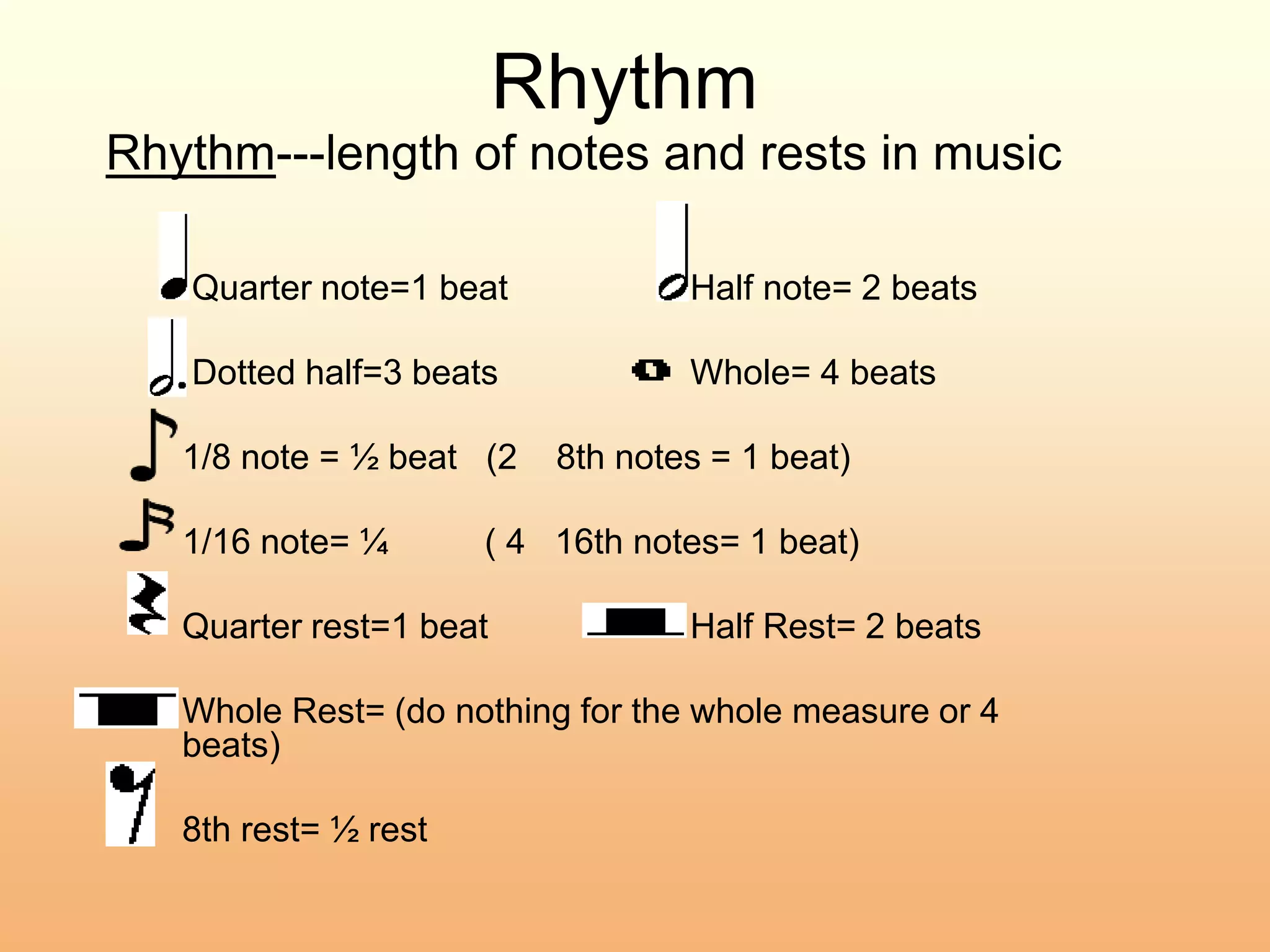 Rhythm

Rhythm---length of notes and rests in music

Quarter note=1 beat

Half note= 2 beats

Dotted half=3 beats

Whole= 4 beats

1/8 note = ½ beat (2 8th notes = 1 beat)

1/16 note= ¼ ( 4 16th notes= 1 beat)

Quarter rest=1 beat

Half Rest= 2 beats

Whole Rest= (do nothing for the whole measure or 4 beats)

8th rest= ½ rest